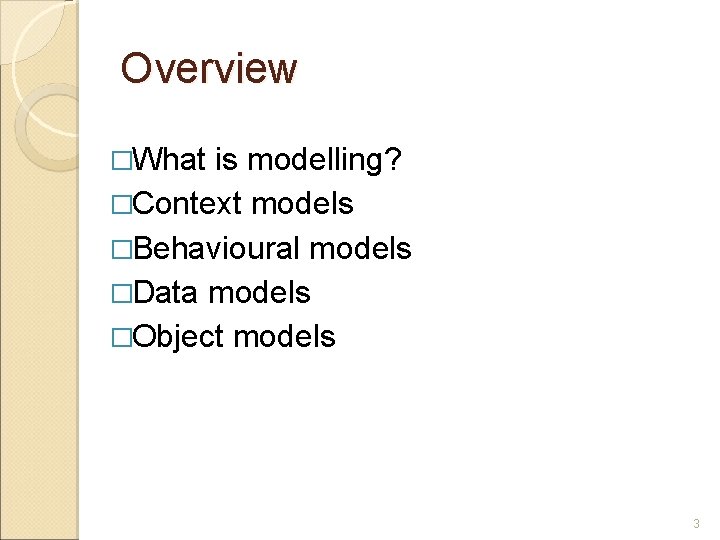 Overview

□What is modelling?
□Context models
□Behavioural models
□Data models
□Object models

3